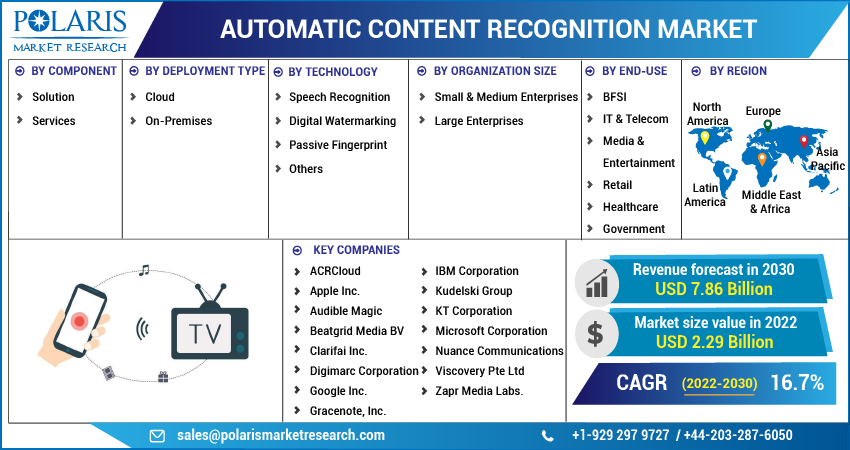 POLARIS
MARKET RESEARCH

AUTOMATIC CONTENT RECOGNITION MARKET

BY COMPONENT
Solution
Services

BY DEPLOYMENT TYPE
Cloud
On-Premises

BY TECHNOLOGY
Speech Recognition
Digital Watermarking
Passive Fingerprint
Others

BY ORGANIZATION SIZE
Small & Medium Enterprises
Large Enterprises

BY END-USE
BFSI
IT & Telecom
Media & Entertainment
Retail
Healthcare
Government

BY REGION
North America
Europe
Asia Pacific
Latin America
Middle East & Africa

TV

KEY COMPANIES
ACRCloud
Apple Inc.
Audible Magic
Beatgrid Media BV
Clarifai Inc.
Digimarc Corporation
Google Inc.
Gracenote, Inc.
IBM Corporation
Kudelski Group
KT Corporation
Microsoft Corporation
Nuance Communications
Viscovery Pte Ltd
Zapr Media Labs.

Revenue forecast in 2030
USD 7.86 Billion

Market size value in 2022
USD 2.29 Billion

CAGR (2022-2030) 16.7%

sales@polarismarketresearch.com
+1-929 297 9727 / +44-203-287-6050